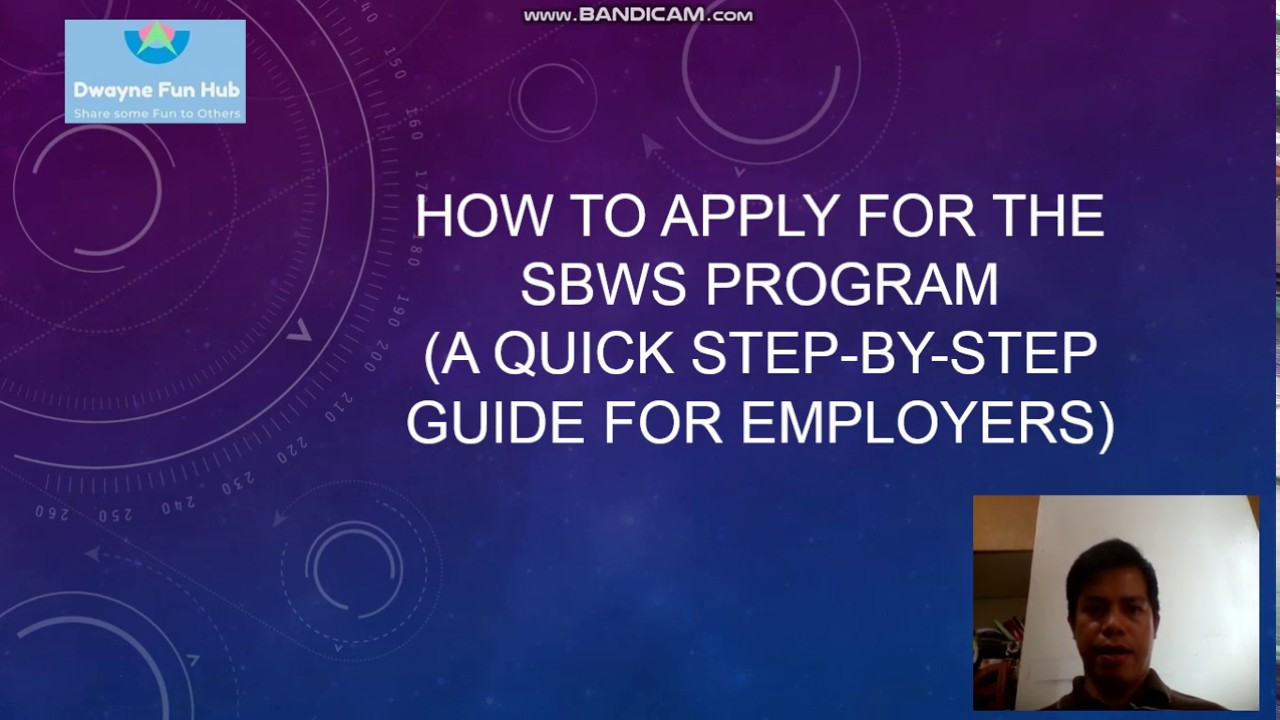 www.BANDICAM.com

Dwayne Fun Hub
Share some Fun to Others

HOW TO APPLY FOR THE SBWS PROGRAM
(A QUICK STEP-BY-STEP GUIDE FOR EMPLOYERS)

140 150 160 170 180 190 200 210 220 230 240 250 260